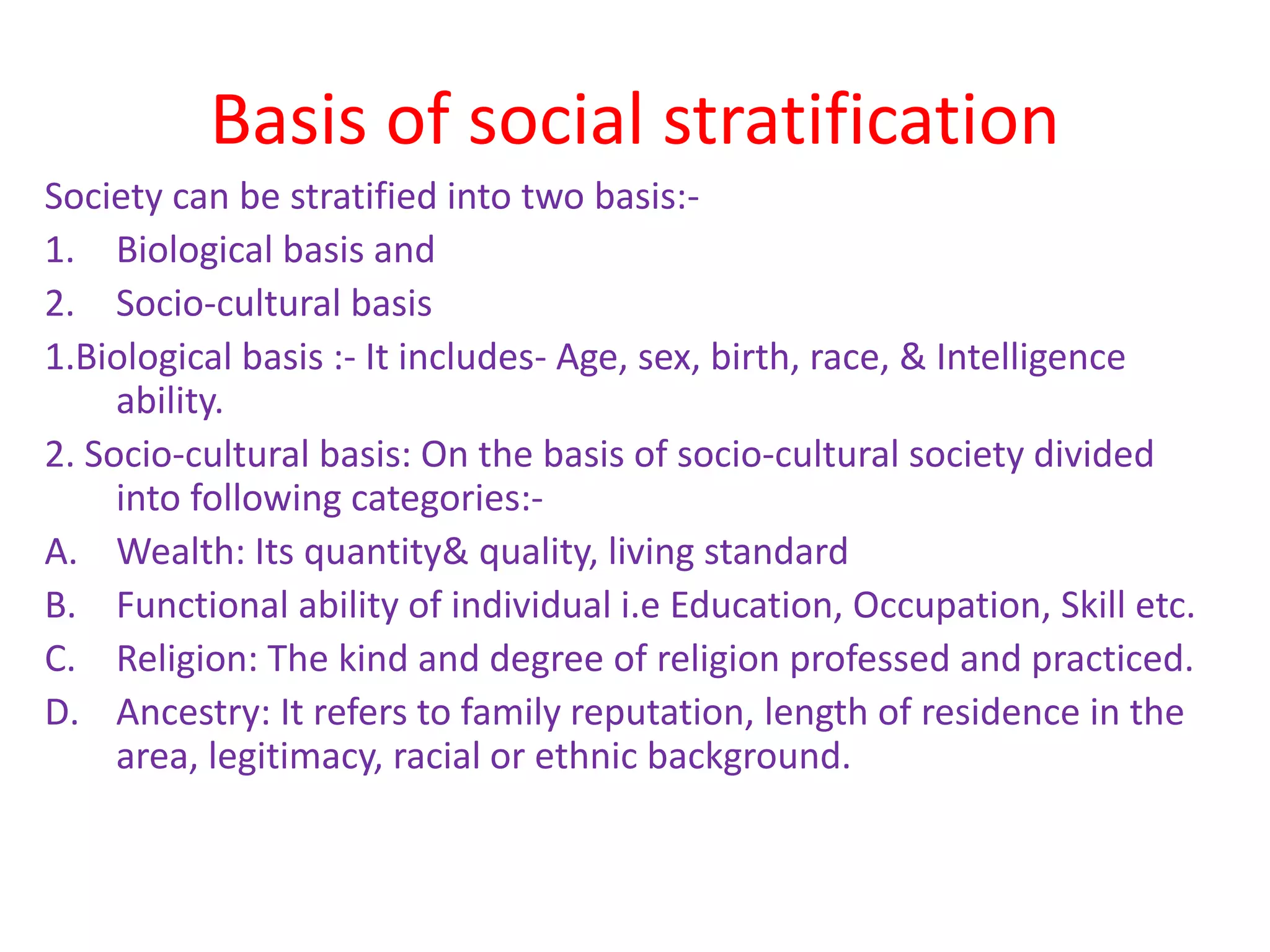 Basis of social stratification

Society can be stratified into two basis:-

1. Biological basis and
2. Socio-cultural basis

1.Biological basis :- It includes- Age, sex, birth, race, & Intelligence ability.

2. Socio-cultural basis: On the basis of socio-cultural society divided into following categories:-

A. Wealth: Its quantity& quality, living standard
B. Functional ability of individual i.e Education, Occupation, Skill etc.
C. Religion: The kind and degree of religion professed and practiced.
D. Ancestry: It refers to family reputation, length of residence in the area, legitimacy, racial or ethnic background.